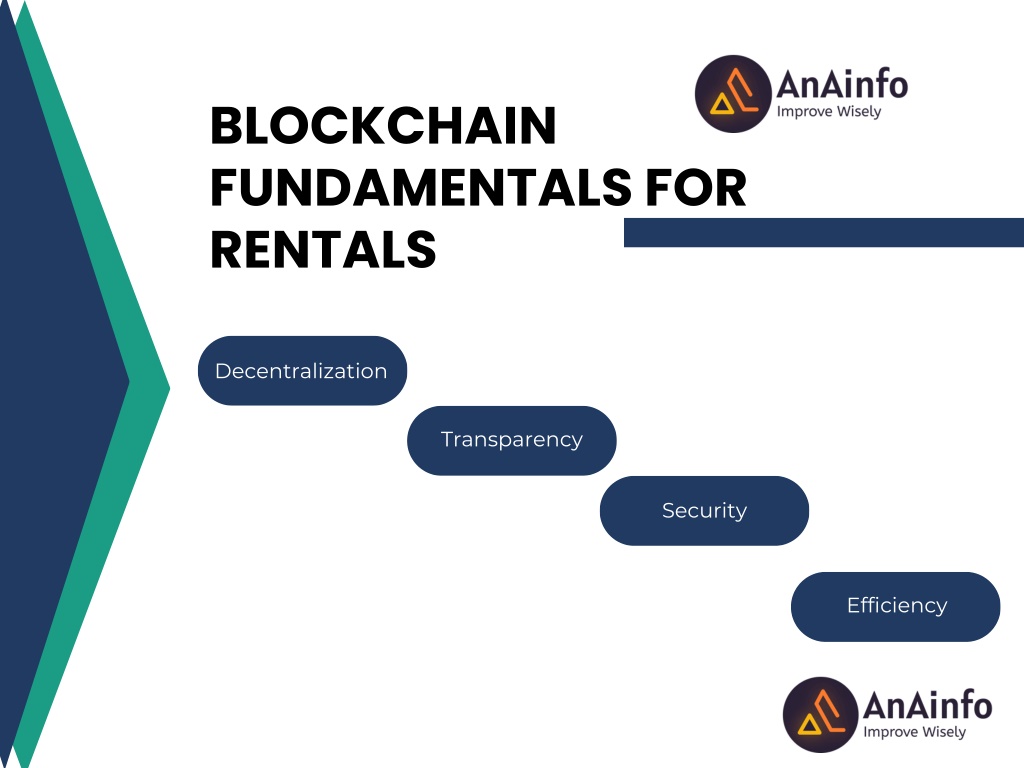 AnAinfo
Improve Wisely

BLOCKCHAIN FUNDAMENTALS FOR RENTALS

Decentralization

Transparency

Security

Efficiency

AnAinfo
Improve Wisely